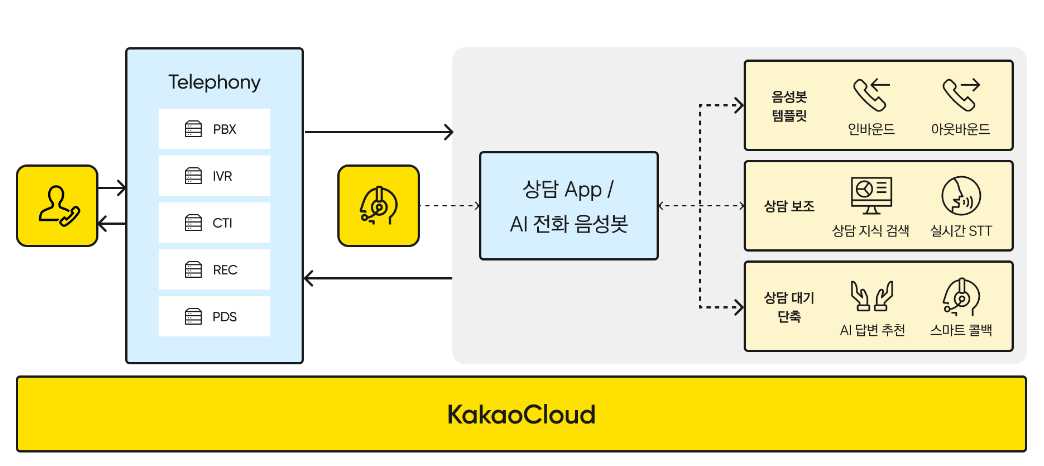 Telephony

PBX

IVR

CTI

REC

PDS

상담 App /
AI 전화 음성봇

음성봇 템플릿

인바운드

아웃바운드

상담 보조

상담 지식 검색

실시간 STT

상담 대기 단축

AI 답변 추천

스마트 콜백

KakaoCloud